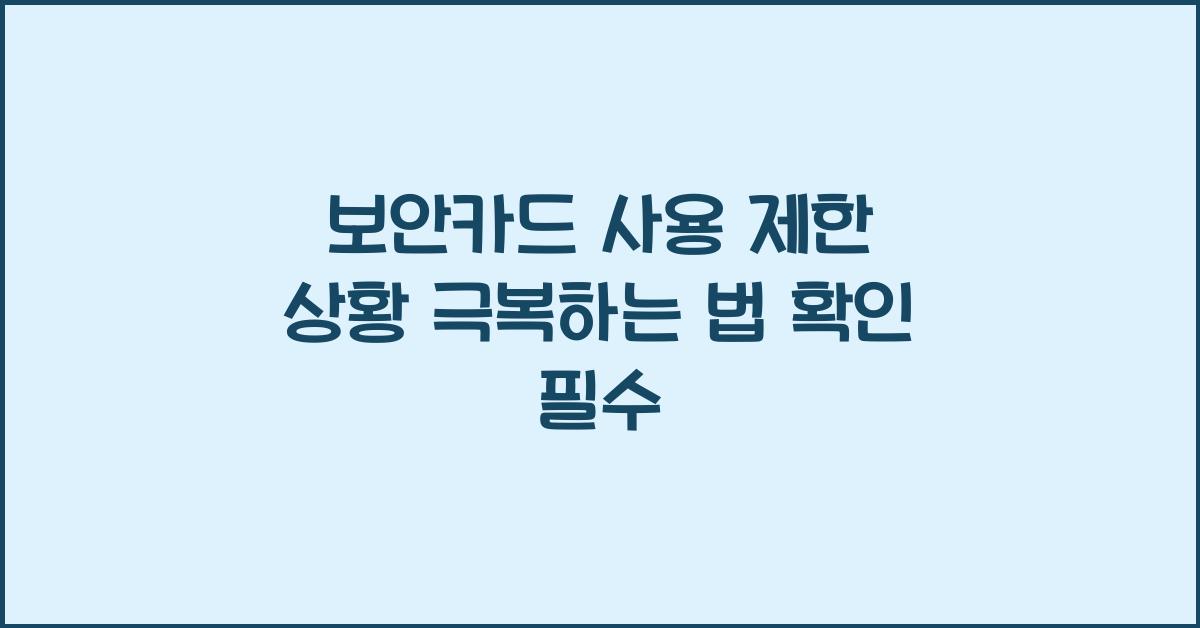 보안카드 사용 제한 상황 극복하는 법 확인 필수